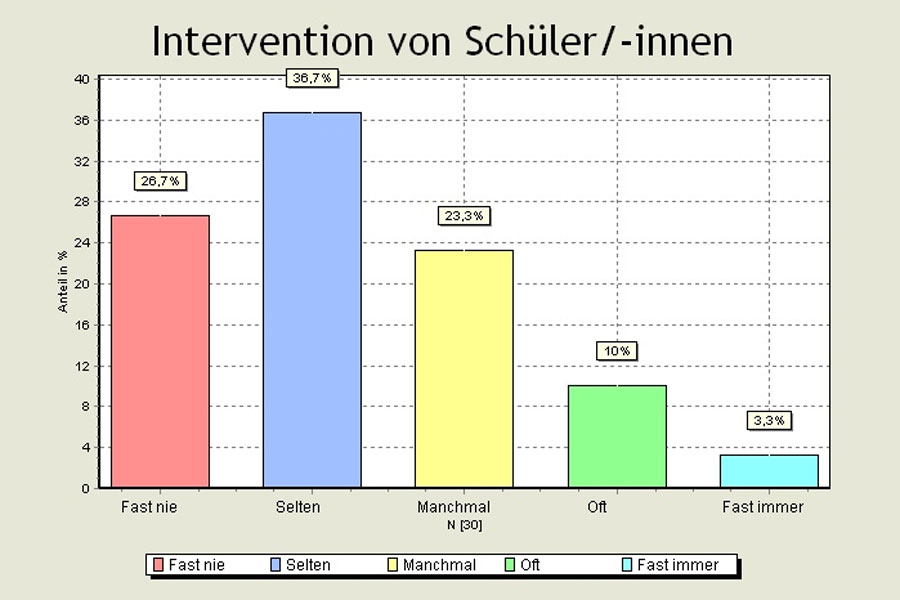 Intervention von Schüler/-innen

Anteil in %

40
36
32
28
24
20
16
12
8
4
0

26,7%
36,7%
23,3%
10%
3,3%

Fast nie
Selten
Manchmal
Oft
Fast immer

N [30]

Fast nie
Selten
Manchmal
Oft
Fast immer